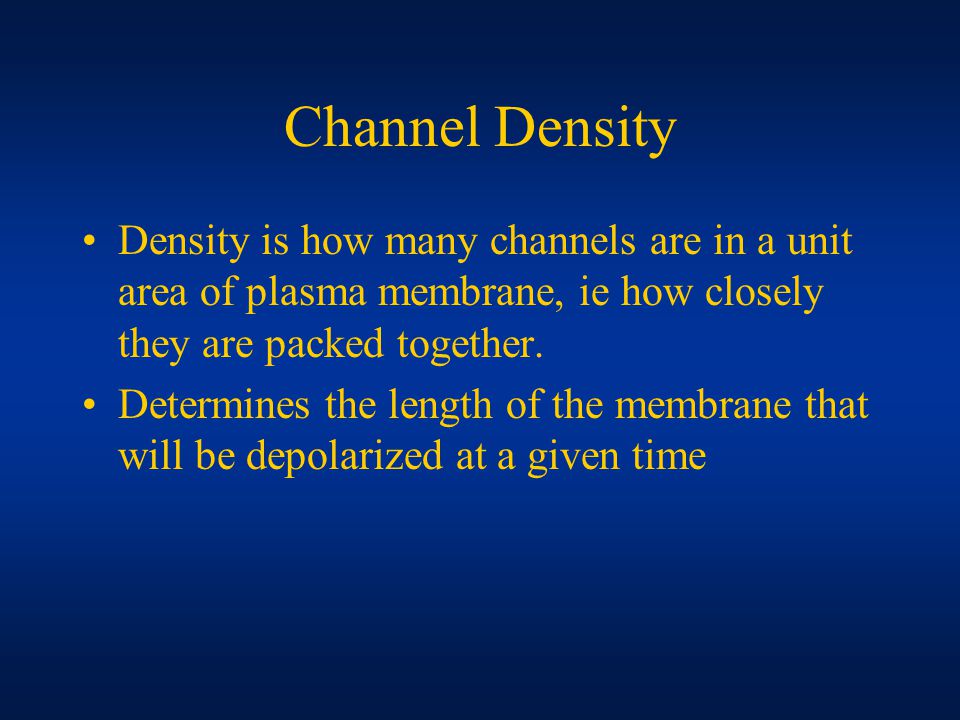 Channel Density

• Density is how many channels are in a unit area of plasma membrane, ie how closely they are packed together.

• Determines the length of the membrane that will be depolarized at a given time